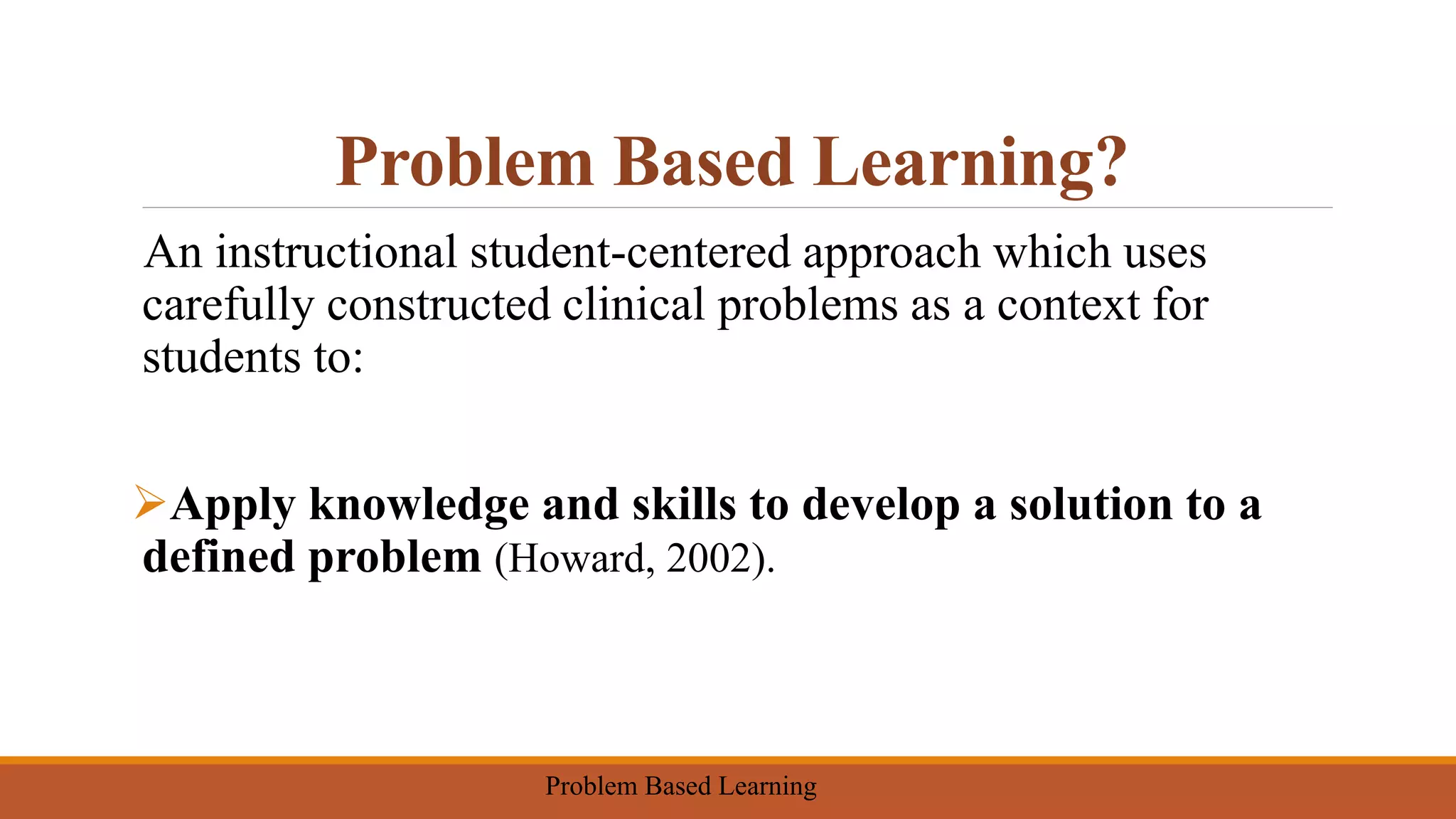 Problem Based Learning?

An instructional student-centered approach which uses carefully constructed clinical problems as a context for students to:

➢Apply knowledge and skills to develop a solution to a defined problem (Howard, 2002).

Problem Based Learning